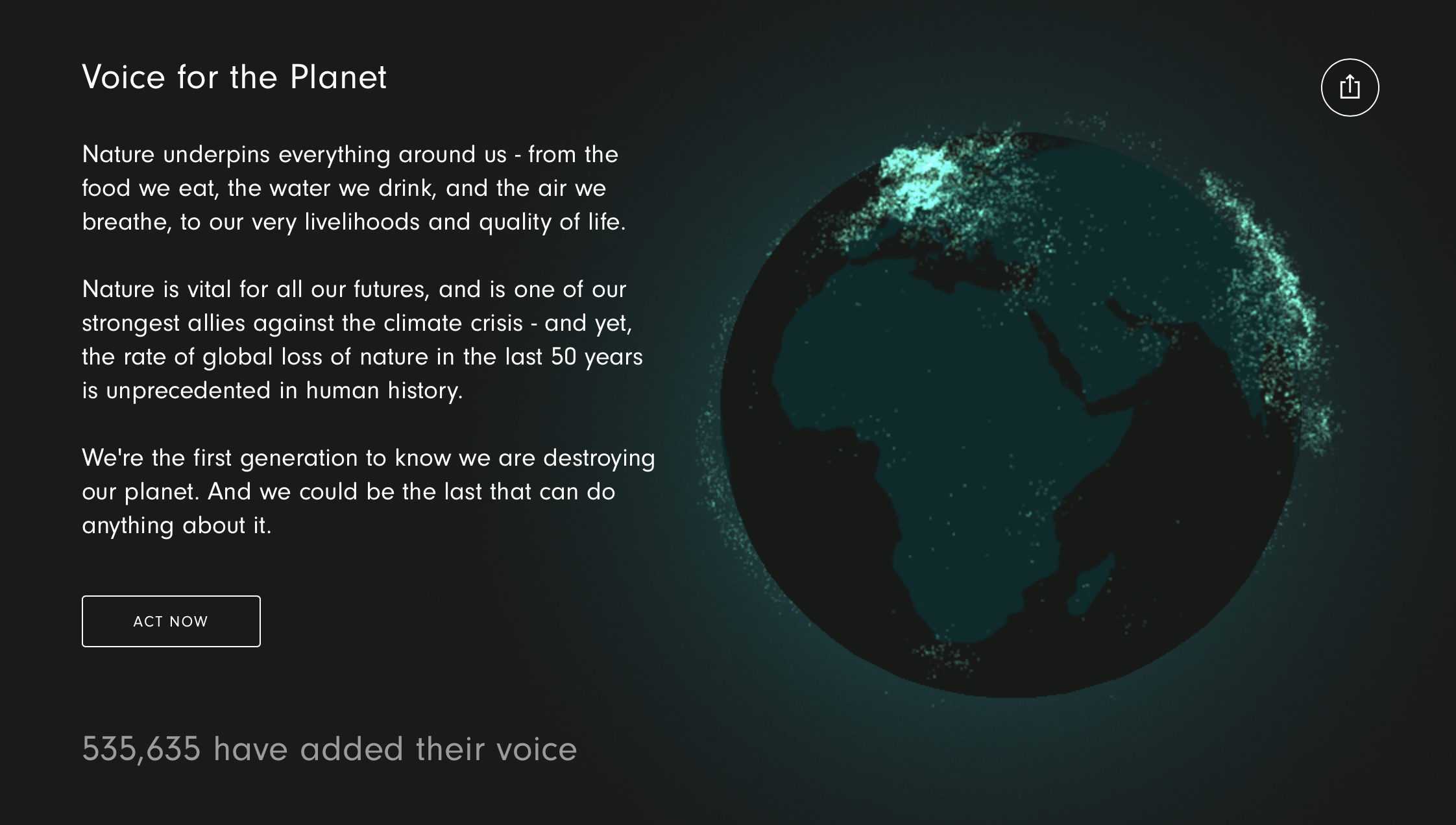 Voice for the Planet

Nature underpins everything around us - from the food we eat, the water we drink, and the air we breathe, to our very livelihoods and quality of life.

Nature is vital for all our futures, and is one of our strongest allies against the climate crisis - and yet, the rate of global loss of nature in the last 50 years is unprecedented in human history.

We're the first generation to know we are destroying our planet. And we could be the last that can do anything about it.

ACT NOW

535,635 have added their voice